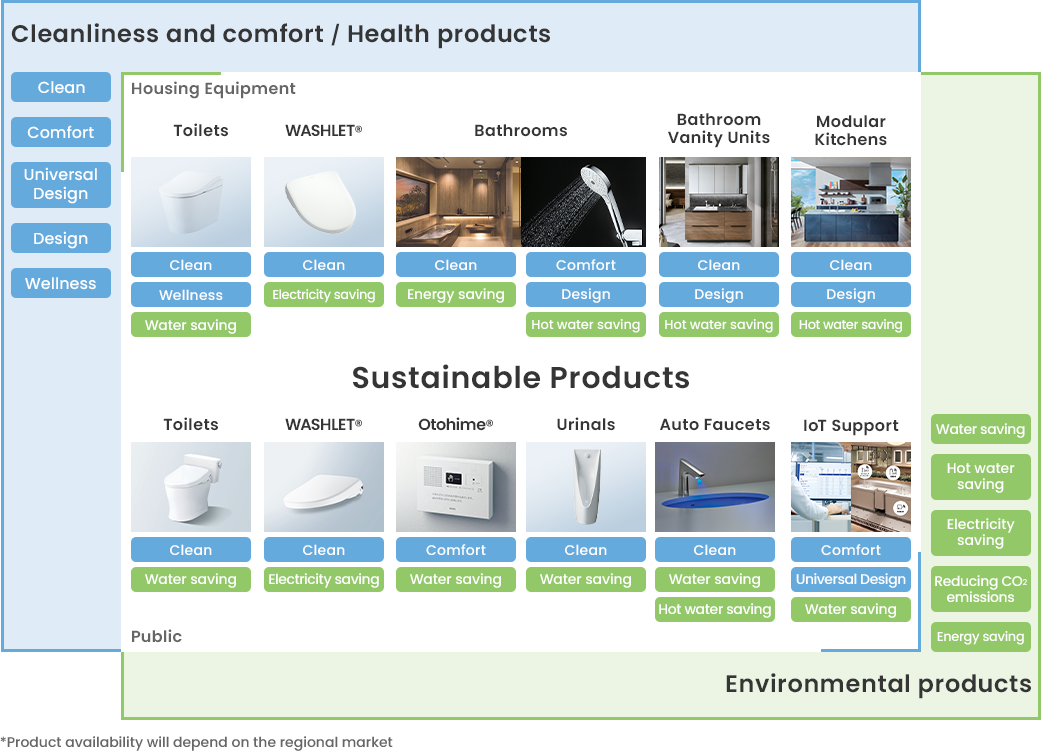 Cleanliness and comfort / Health products

Clean
Comfort
Universal Design
Design
Wellness

Housing Equipment

Toilets
Clean
Wellness
Water saving

WASHLET®
Clean
Electricity saving

Bathrooms
Clean
Energy saving
Comfort
Design
Hot water saving

Bathroom Vanity Units
Clean
Design
Hot water saving

Modular Kitchens
Clean
Design
Hot water saving

Sustainable Products

Toilets
Clean
Water saving

WASHLET®
Clean
Electricity saving

Otohime®
Comfort
Water saving

Urinals
Clean
Water saving

Auto Faucets
Clean
Water saving
Hot water saving

IoT Support
Comfort
Universal Design
Water saving

Public

Water saving
Hot water saving
Electricity saving
Reducing $CO_2$ emissions
Energy saving

Environmental products

*Product availability will depend on the regional market